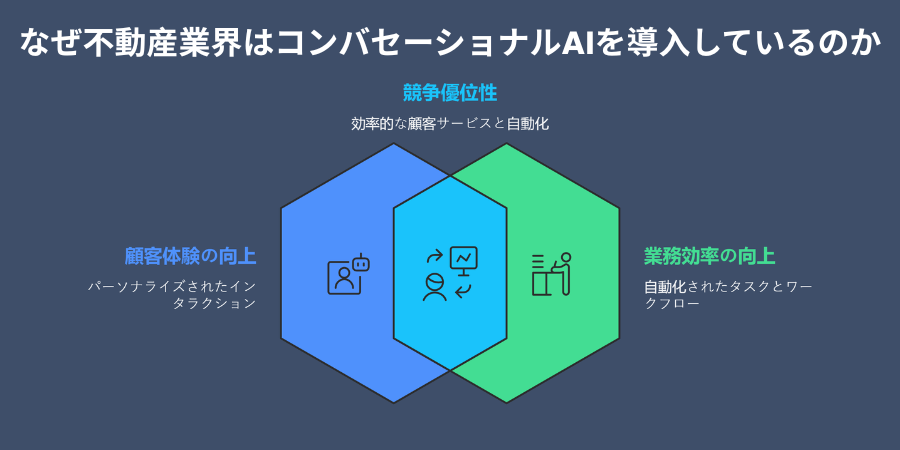 なぜ不動産業界はコンバセーショナルAIを導入しているのか

競争優位性

効率的な顧客サービスと自動化

顧客体験の向上

パーソナライズされたインタラクション

業務効率の向上

自動化されたタスクとワークフロー